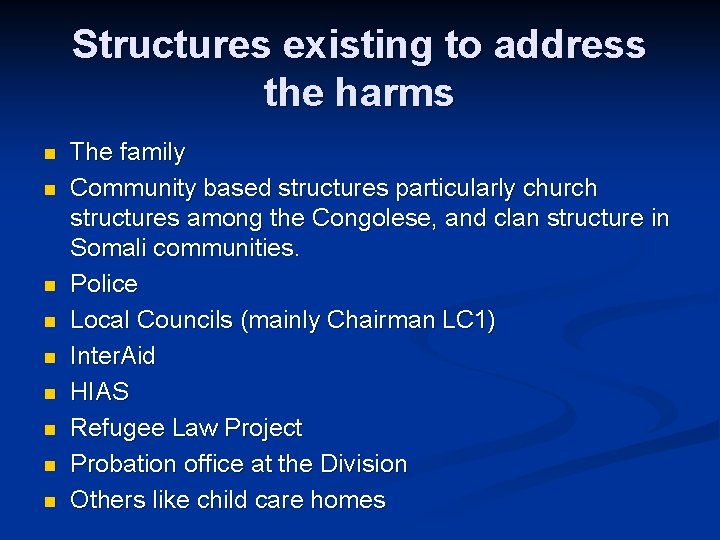 Structures existing to address the harms

- The family
- Community based structures particularly church structures among the Congolese, and clan structure in Somali communities.
- Police
- Local Councils (mainly Chairman LC1)
- InterAid
- HIAS
- Refugee Law Project
- Probation office at the Division
- Others like child care homes